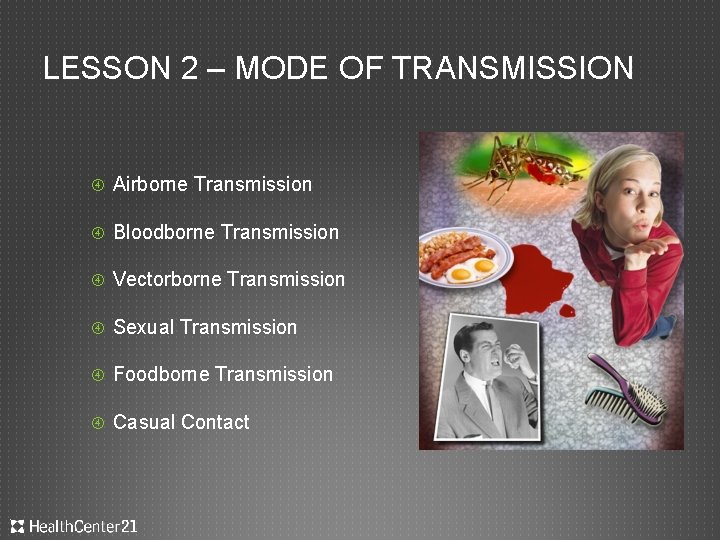 LESSON 2 – MODE OF TRANSMISSION

Airborne Transmission

Bloodborne Transmission

Vectorborne Transmission

Sexual Transmission

Foodborne Transmission

Casual Contact

HealthCenter21